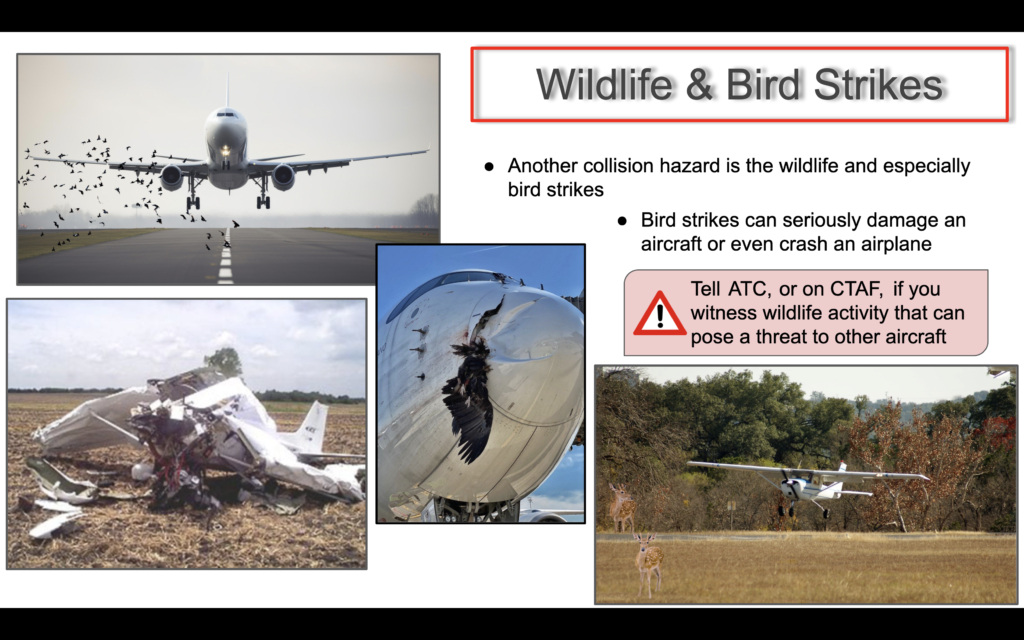 Wildlife & Bird Strikes

● Another collision hazard is the wildlife and especially bird strikes

● Bird strikes can seriously damage an aircraft or even crash an airplane

Tell ATC, or on CTAF, if you witness wildlife activity that can pose a threat to other aircraft